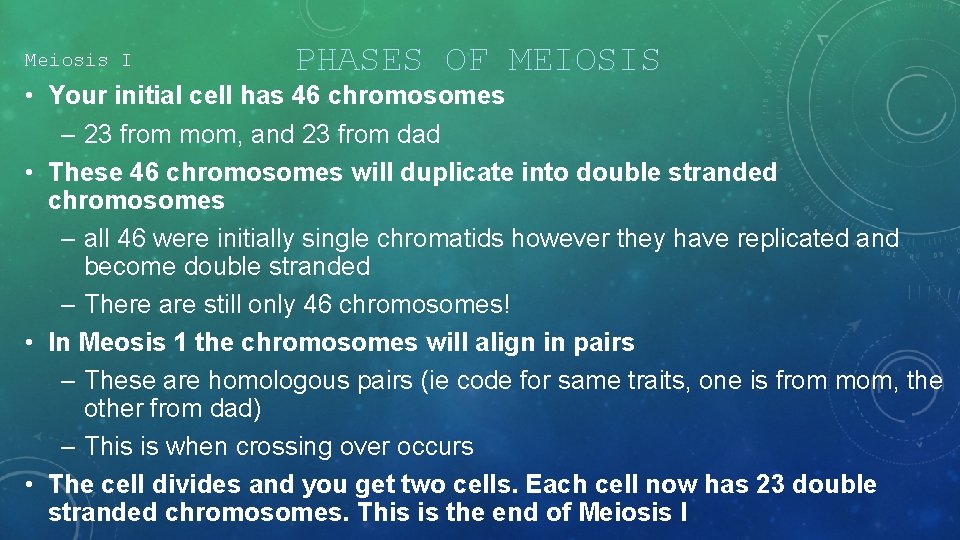 Meiosis I

PHASES OF MEIOSIS

• Your initial cell has 46 chromosomes
– 23 from mom, and 23 from dad
• These 46 chromosomes will duplicate into double stranded chromosomes
– all 46 were initially single chromatids however they have replicated and become double stranded
– There are still only 46 chromosomes!
• In Meosis 1 the chromosomes will align in pairs
– These are homologous pairs (ie code for same traits, one is from mom, the other from dad)
– This is when crossing over occurs
• The cell divides and you get two cells. Each cell now has 23 double stranded chromosomes. This is the end of Meiosis I